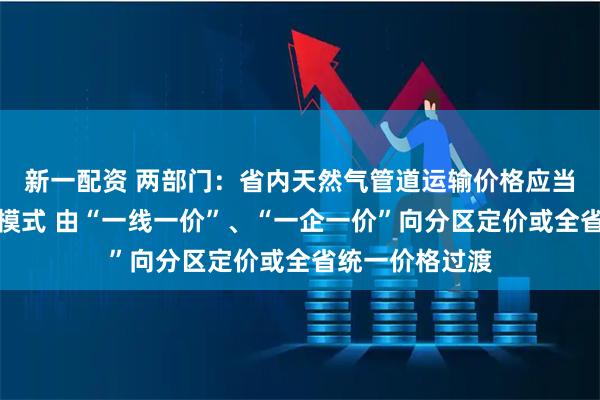 新一配资 两部门：省内天然气管道运输价格应当

模式 由“一线一价”、“一企一价”向分区定价或全省

”向分区定价或全省统一价格过渡